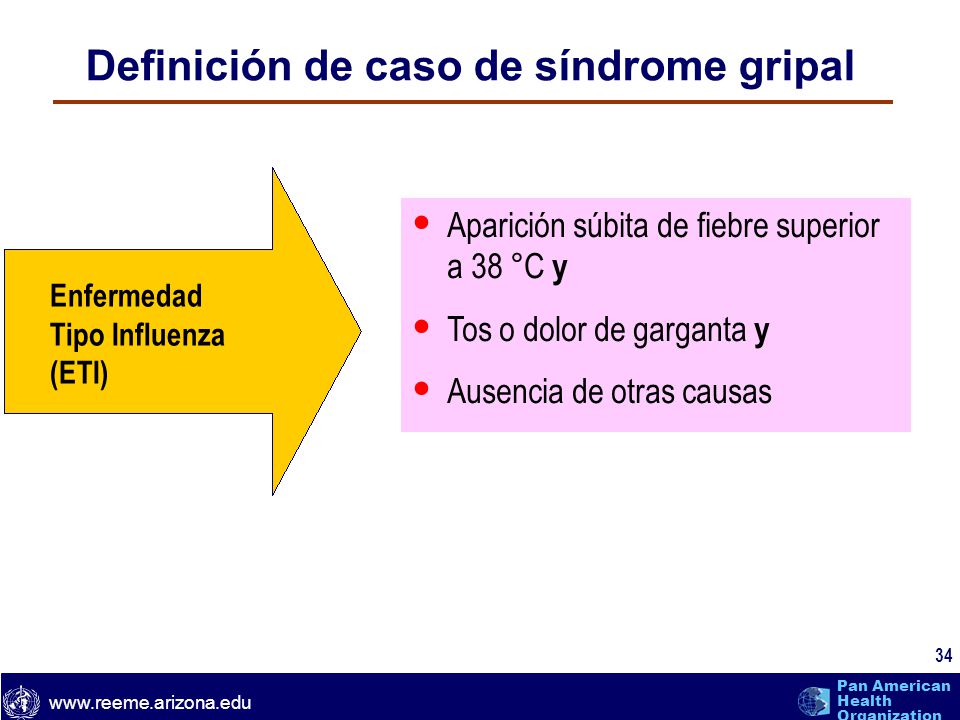 Definición de caso de síndrome gripal

Enfermedad Tipo Influenza (ETI)

• Aparición súbita de fiebre superior a 38 °C **y**
• Tos o dolor de garganta **y**
• Ausencia de otras causas

34

www.reeme.arizona.edu

Pan American Health Organization